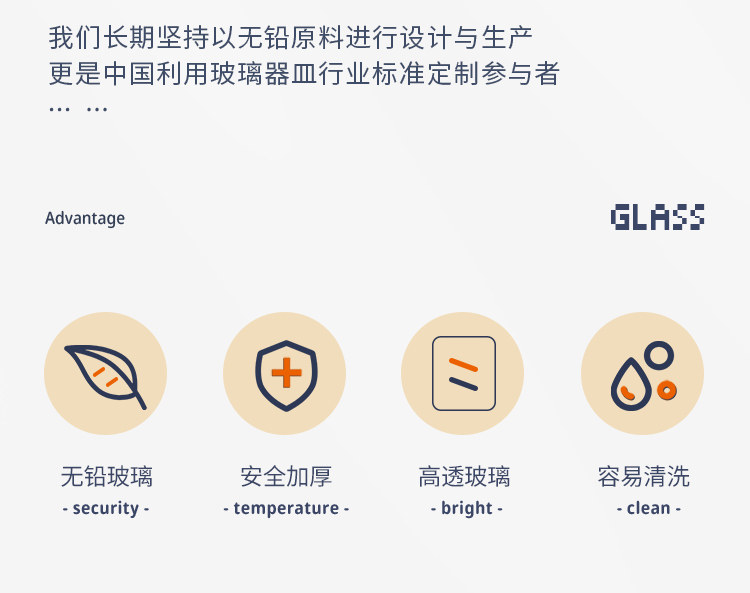 我们长期坚持以无铅原料进行设计与生产
更是中国利用玻璃器皿行业标准定制参与者
… …

Advantage

GLASS

无铅玻璃
- security -

安全加厚
- temperature -

高透玻璃
- bright -

容易清洗
- clean -